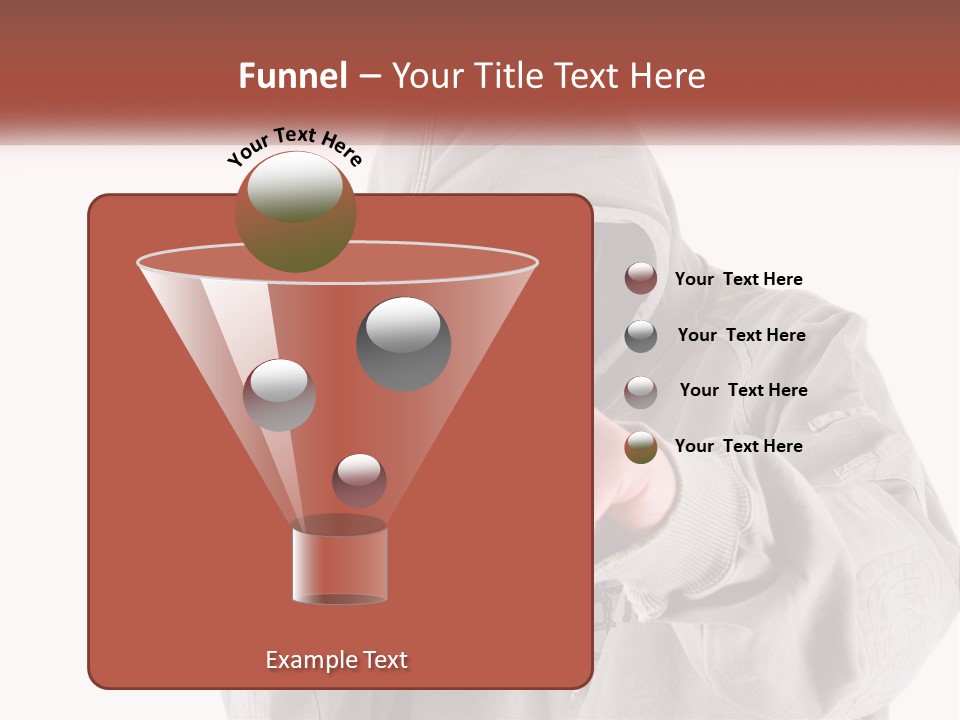 Funnel – Your Title Text Here

Your Text Here

Your Text Here

Your Text Here

Your Text Here

Your Text Here

Example Text